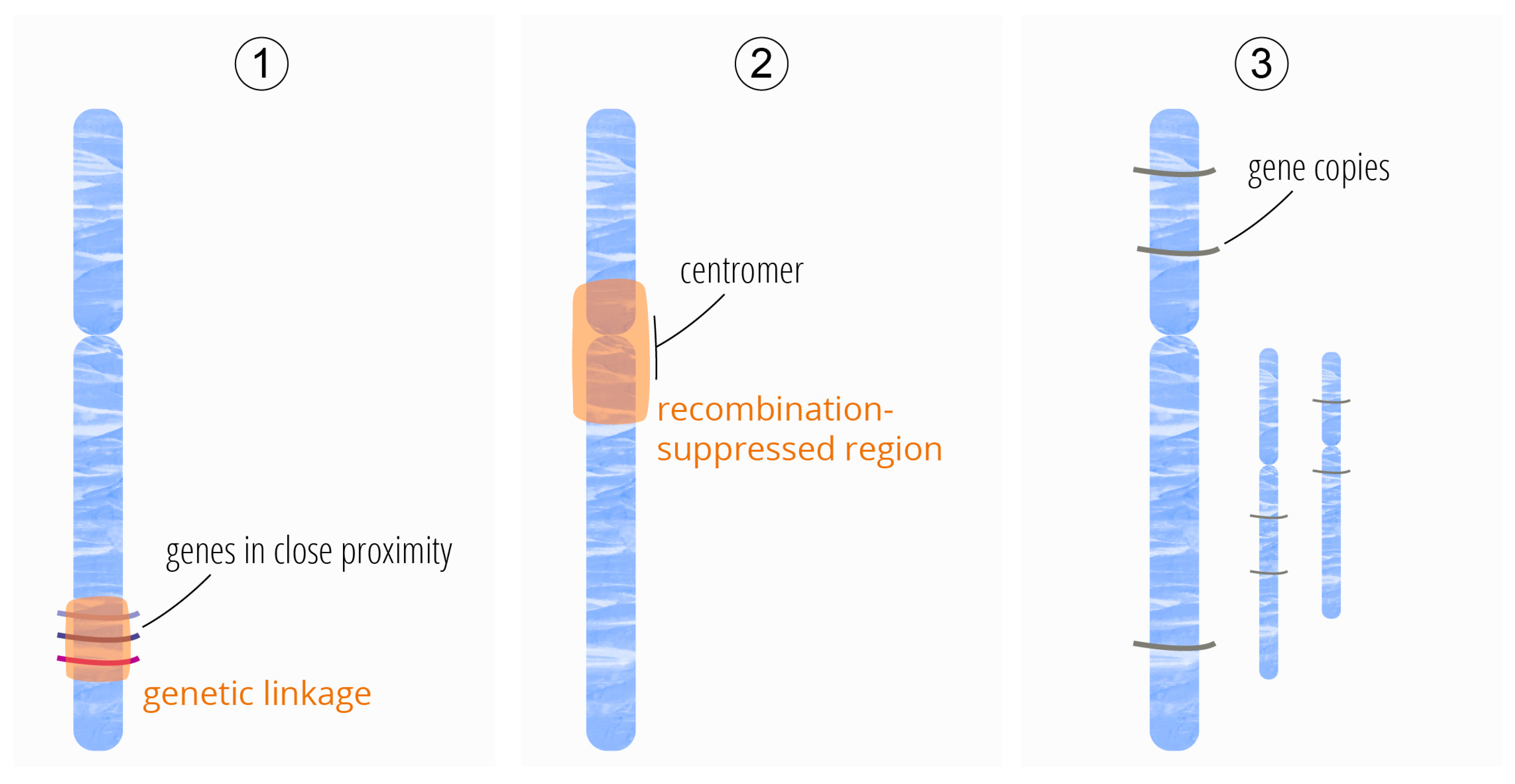 1

genes in close proximity

genetic linkage

2

centromer

recombination-suppressed region

3

gene copies